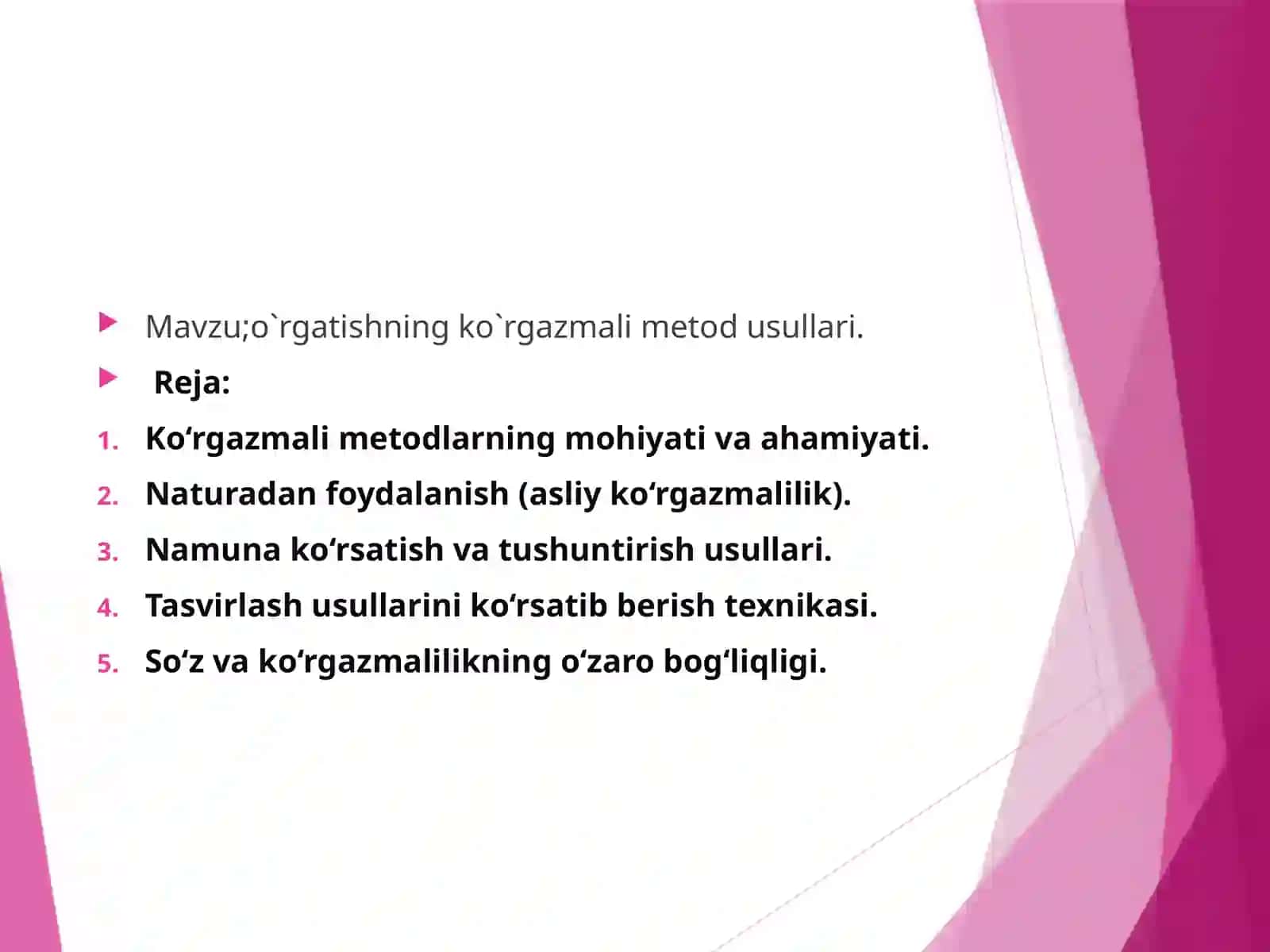 Mavzu;o`rgatishning ko`rgazmali metod usullari.

Reja:

1. Ko‘rgazmali metodlarning mohiyati va ahamiyati.
2. Naturadan foydalanish (asliy ko‘rgazmalilik).
3. Namuna ko‘rsatish va tushuntirish usullari.
4. Tasvirlash usullarini ko‘rsatib berish texnikasi.
5. So‘z va ko‘rgazmalilikning o‘zaro bog‘liqligi.